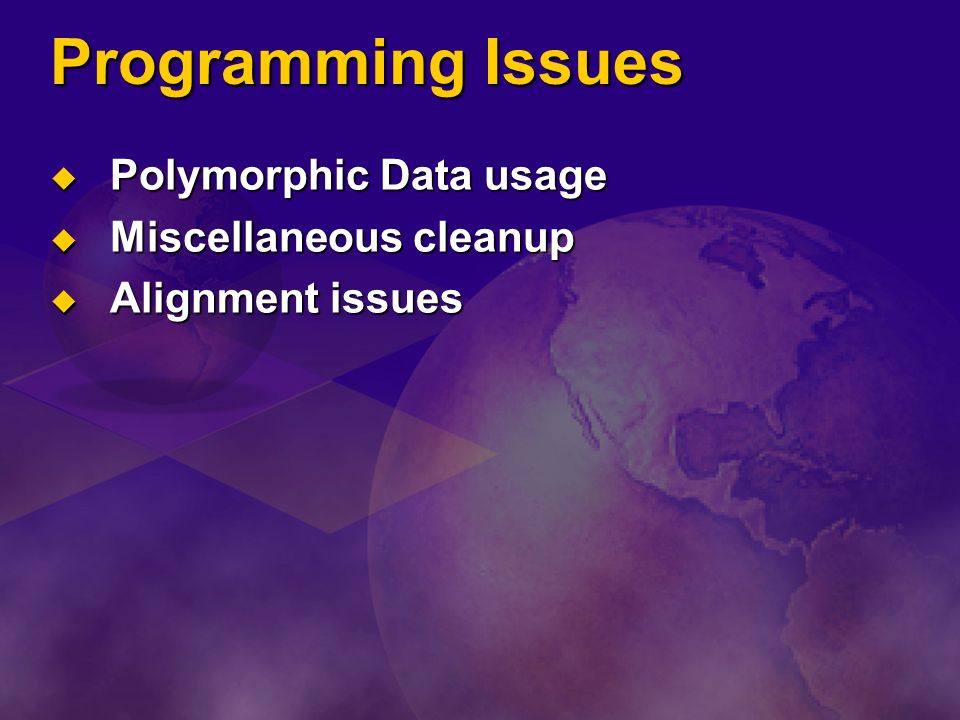 Programming Issues

◆ Polymorphic Data usage
◆ Miscellaneous cleanup
◆ Alignment issues